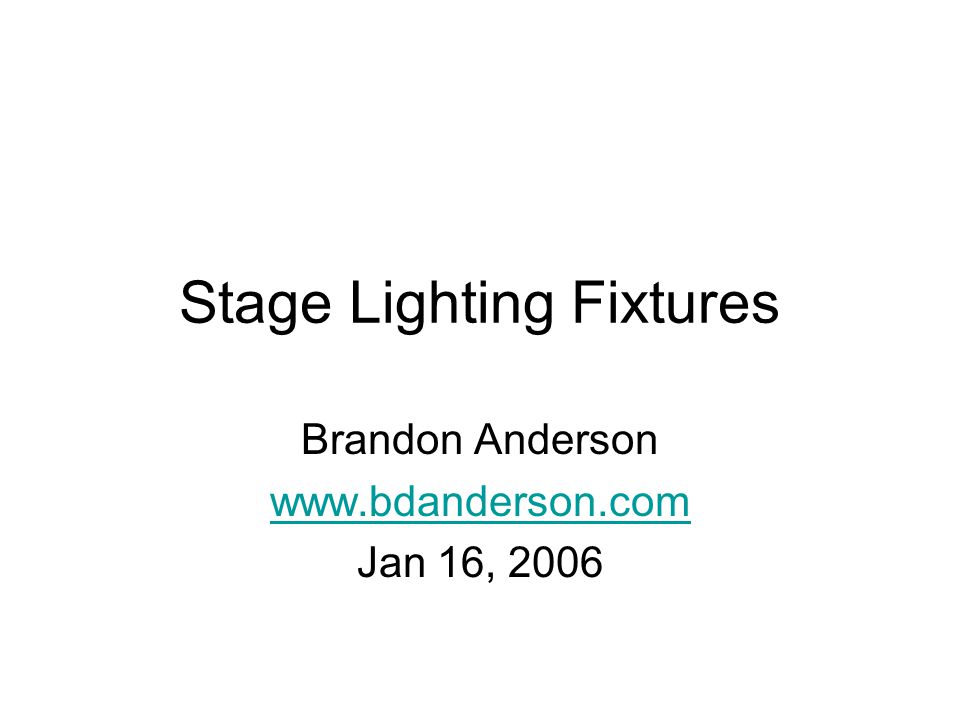 Stage Lighting Fixtures

Brandon Anderson
www.bdanderson.com
Jan 16, 2006